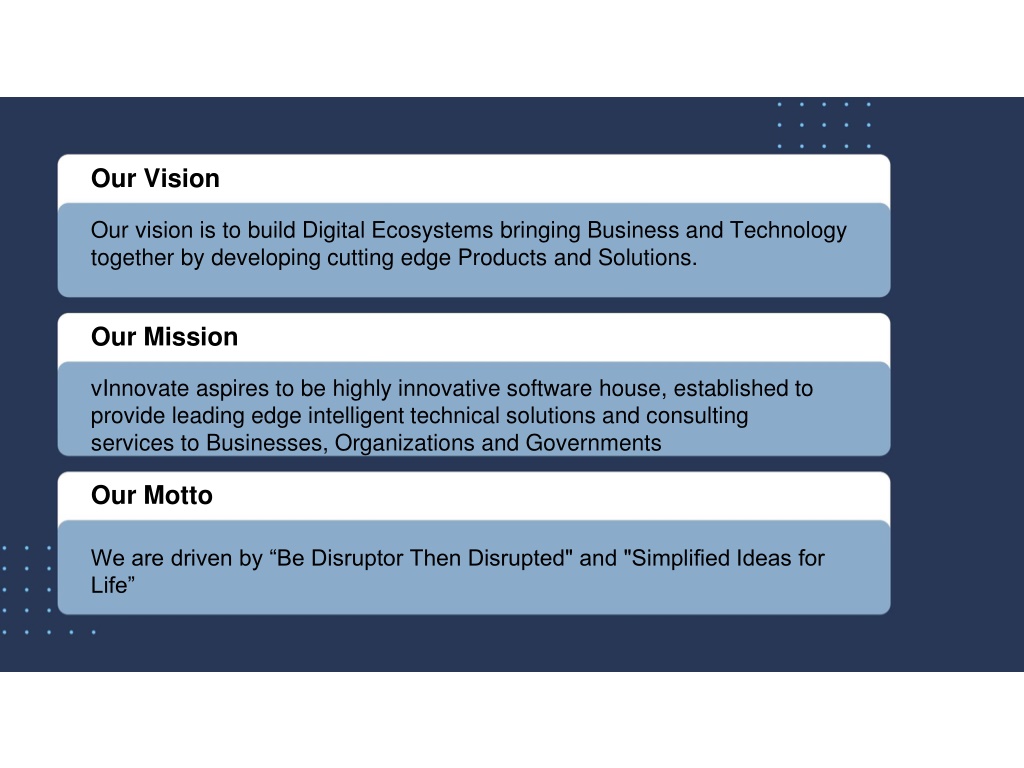 Our Vision

Our vision is to build Digital Ecosystems bringing Business and Technology together by developing cutting edge Products and Solutions.

Our Mission

vInnovate aspires to be highly innovative software house, established to provide leading edge intelligent technical solutions and consulting services to Businesses, Organizations and Governments

Our Motto

We are driven by “Be Disruptor Then Disrupted" and "Simplified Ideas for Life”